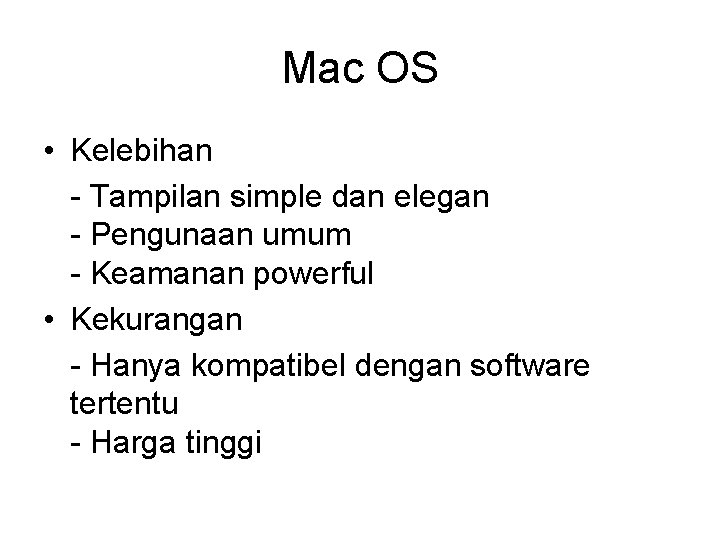 Mac OS

• Kelebihan

- Tampilan simple dan elegan
- Pengunaan umum
- Keamanan powerful

• Kekurangan

- Hanya kompatibel dengan software tertentu
- Harga tinggi